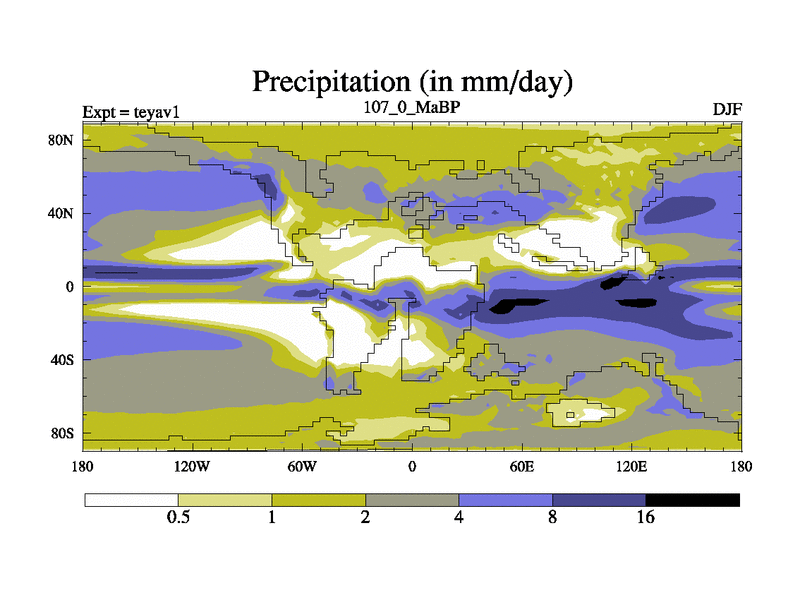 Precipitation (in mm/day)

Expt = teyav1
107_0_MaBP
DJF

80N
40N
0
40S
80S

180
120W
60W
0
60E
120E
180

0.5
1
2
4
8
16